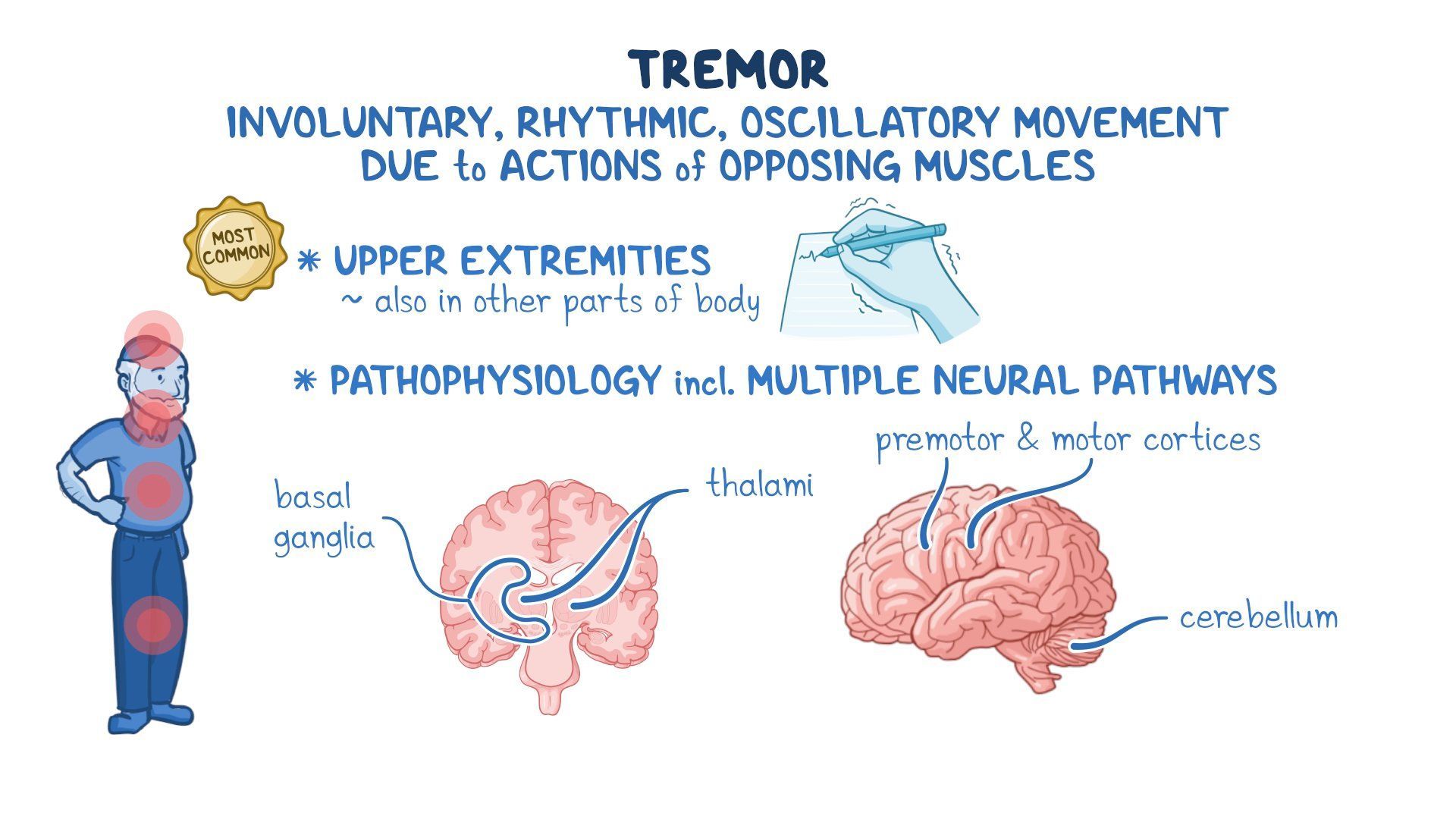 TREMOR

INVOLUNTARY, RHYTHMIC, OSCILLATORY MOVEMENT DUE to ACTIONS of OPPOSING MUSCLES

MOST COMMON

* UPPER EXTREMITIES
~ also in other parts of body

* PATHOPHYSIOLOGY incl. MULTIPLE NEURAL PATHWAYS

basal ganglia

thalami

premotor & motor cortices

cerebellum